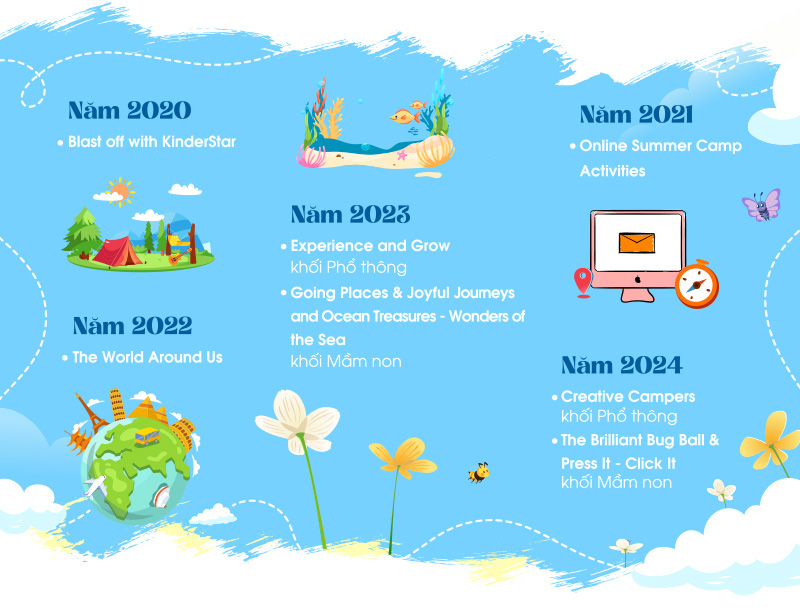 Năm 2020
• Blast off with KinderStar

Năm 2022
• The World Around Us

Năm 2023
• Experience and Grow
khối Phổ thông
• Going Places & Joyful Journeys and Ocean Treasures - Wonders of the Sea
khối Mầm non

Năm 2021
• Online Summer Camp Activities

Năm 2024
• Creative Campers
khối Phổ thông
• The Brilliant Bug Ball & Press It - Click It
khối Mầm non